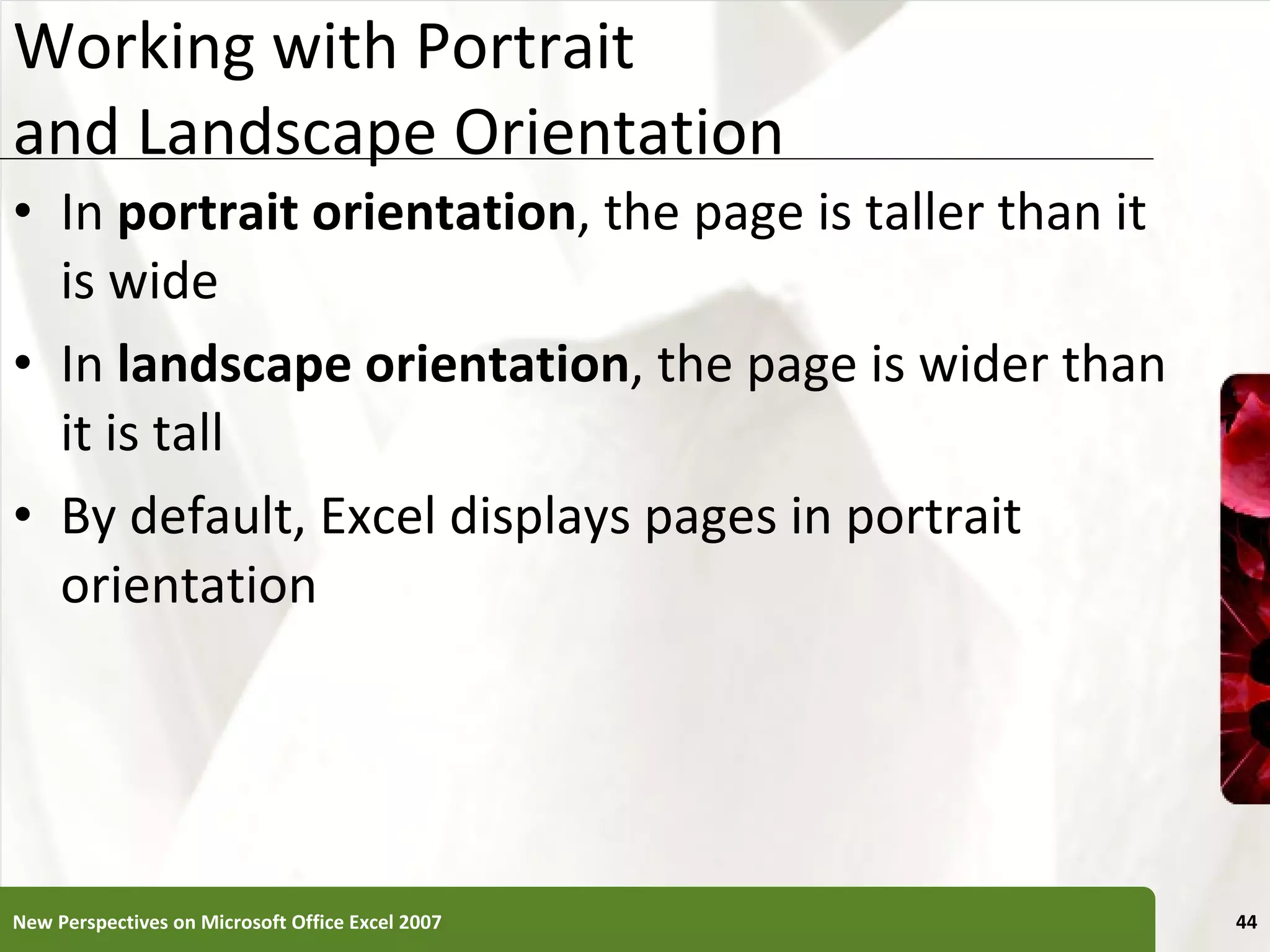 Working with Portrait and Landscape Orientation

• In portrait orientation, the page is taller than it is wide

• In landscape orientation, the page is wider than it is tall

• By default, Excel displays pages in portrait orientation

New Perspectives on Microsoft Office Excel 2007

44